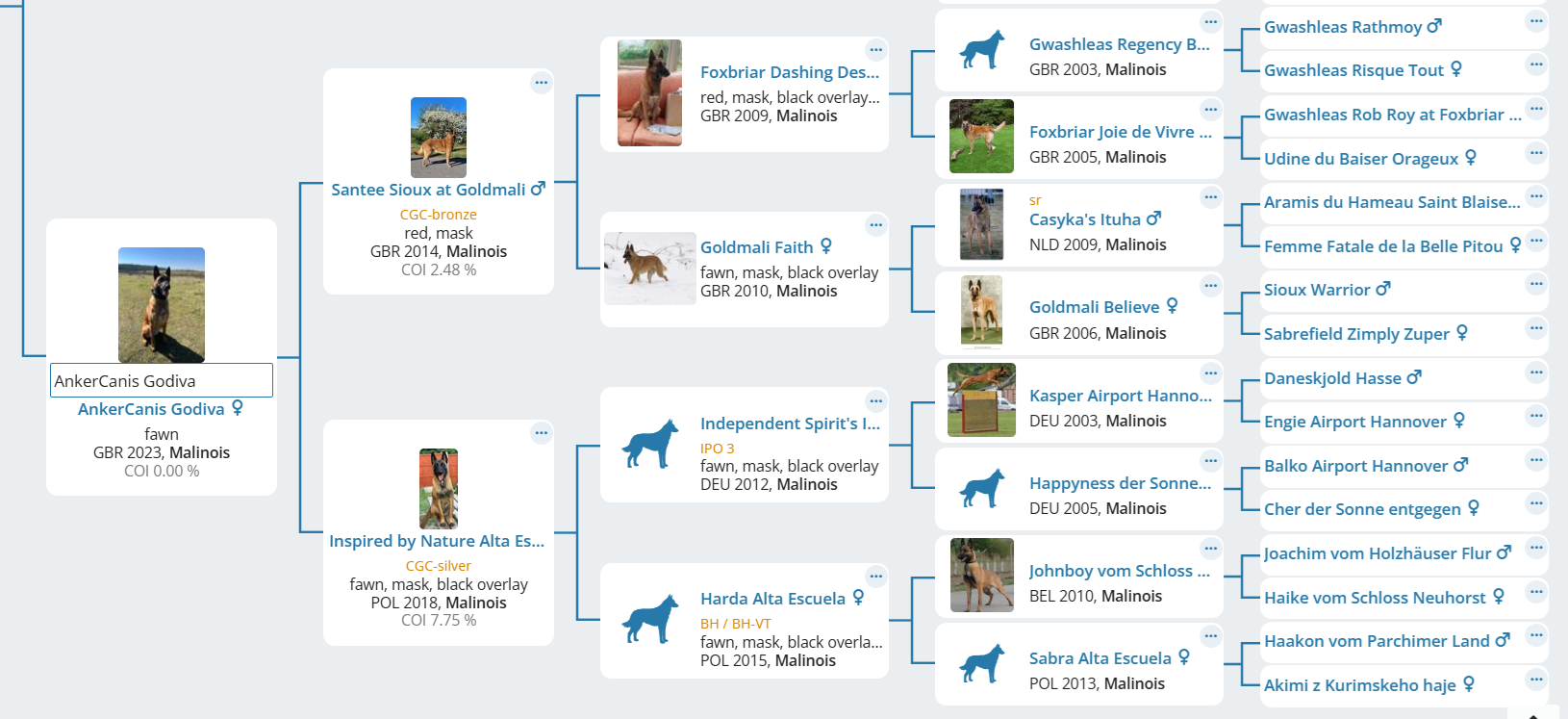 AnkerCanis Godiva
AnkerCanis Godiva ♀
fawn
GBR 2023, Malinois
COI 0.00 %

Santee Sioux at Goldmali ♂
CGC-bronze
red, mask
GBR 2014, Malinois
COI 2.48 %

Inspired by Nature Alta Es...
CGC-silver
fawn, mask, black overlay
POL 2018, Malinois
COI 7.75 %

Foxbriar Dashing Des...
red, mask, black overlay...
GBR 2009, Malinois

Goldmali Faith ♀
fawn, mask, black overlay
GBR 2010, Malinois

Independent Spirit's I...
IPO 3
fawn, mask, black overlay
DEU 2012, Malinois

Harda Alta Escuela ♀
BH / BH-VT
fawn, mask, black overla...
POL 2015, Malinois

Gwashleas Regency B...
GBR 2003, Malinois

Foxbriar Joie de Vivre ...
GBR 2005, Malinois

sr
Casyka's Ituha ♂
NLD 2009, Malinois

Goldmali Believe ♀
GBR 2006, Malinois

Kasper Airport Hanno...
DEU 2003, Malinois

Happyness der Sonne...
DEU 2005, Malinois

Johnboy vom Schloss ...
BEL 2010, Malinois

Sabra Alta Escuela ♀
POL 2013, Malinois

Gwashleas Rathmoy ♂
Gwashleas Risque Tout ♀
Gwashleas Rob Roy at Foxbriar ...
Udine du Baiser Orageux ♀
Aramis du Hameau Saint Blaise...
Femme Fatale de la Belle Pitou ♀
Sioux Warrior ♂
Sabrefield Zimply Zuper ♀
Daneskjold Hasse ♂
Engie Airport Hannover ♀
Balko Airport Hannover ♂
Cher der Sonne entgegen ♀
Joachim vom Holzhäuser Flur ♂
Haike vom Schloss Neuhorst ♀
Haakon vom Parchimer Land ♂
Akimi z Kurimskeho haje ♀